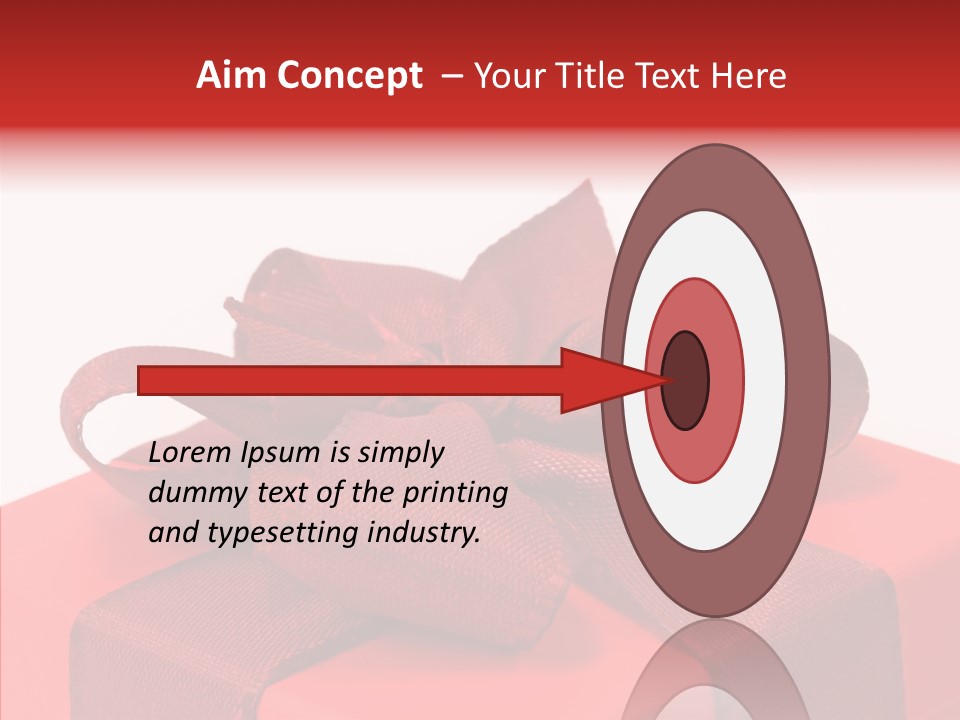 Aim Concept – Your Title Text Here

Lorem Ipsum is simply dummy text of the printing and typesetting industry.